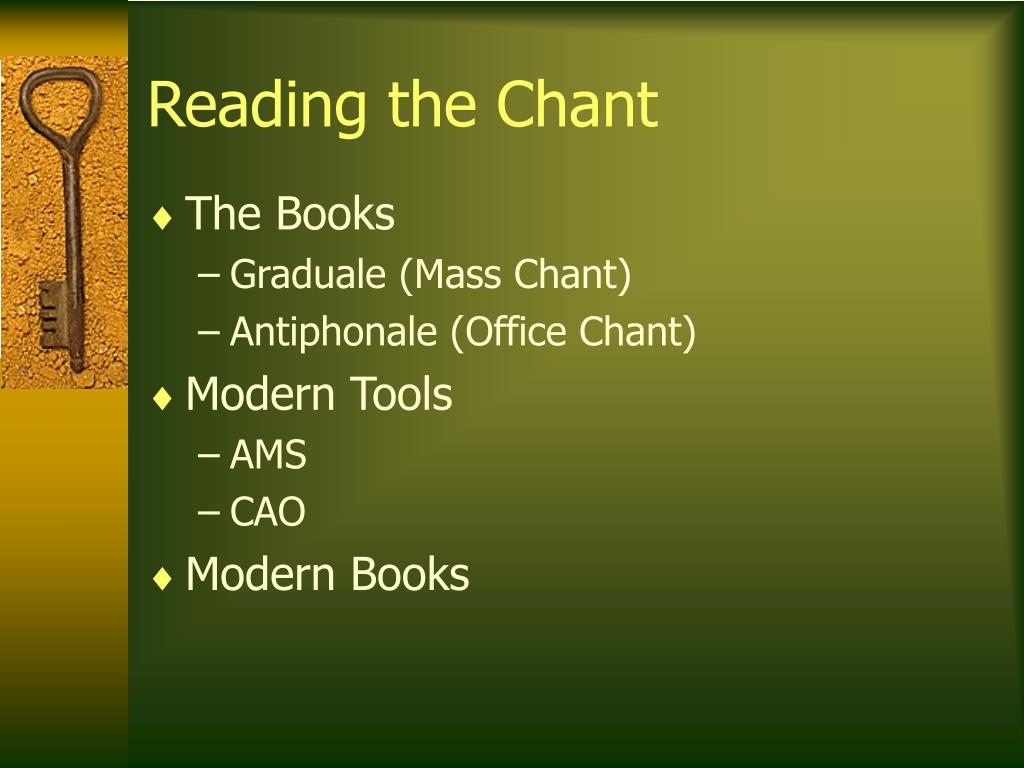 Reading the Chant

♦ The Books
– Graduale (Mass Chant)
– Antiphonale (Office Chant)
♦ Modern Tools
– AMS
– CAO
♦ Modern Books